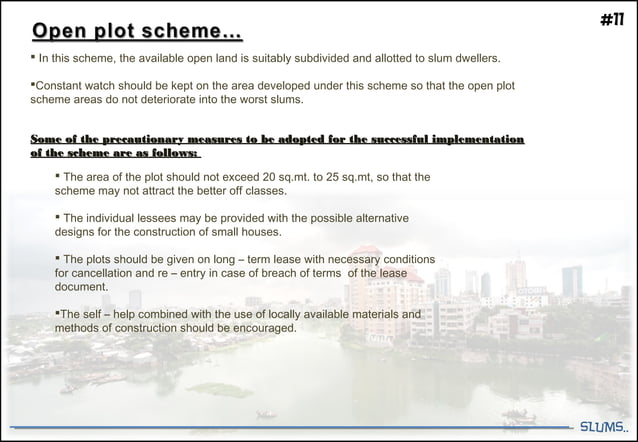 #11

Open plot scheme…

▪ In this scheme, the available open land is suitably subdivided and allotted to slum dwellers.

▪Constant watch should be kept on the area developed under this scheme so that the open plot scheme areas do not deteriorate into the worst slums.

Some of the precautionary measures to be adopted for the successful implementation of the scheme are as follows:

▪ The area of the plot should not exceed 20 sq.mt. to 25 sq.mt, so that the scheme may not attract the better off classes.

▪ The individual lessees may be provided with the possible alternative designs for the construction of small houses.

▪ The plots should be given on long – term lease with necessary conditions for cancellation and re – entry in case of breach of terms of the lease document.

▪The self – help combined with the use of locally available materials and methods of construction should be encouraged.

SLUMS..